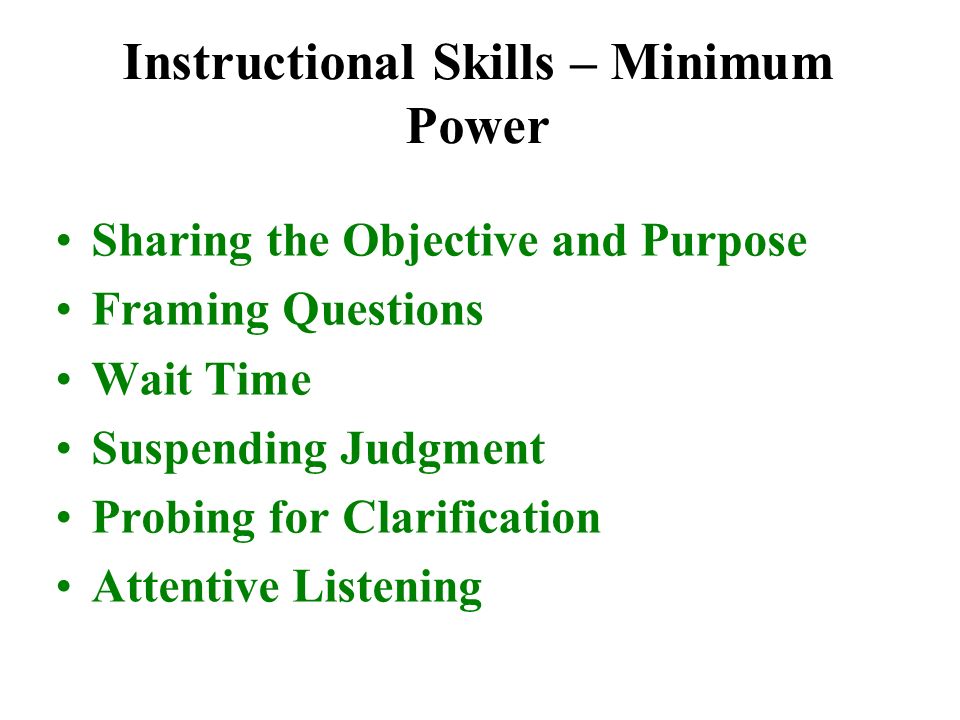 Instructional Skills – Minimum Power

• Sharing the Objective and Purpose
• Framing Questions
• Wait Time
• Suspending Judgment
• Probing for Clarification
• Attentive Listening